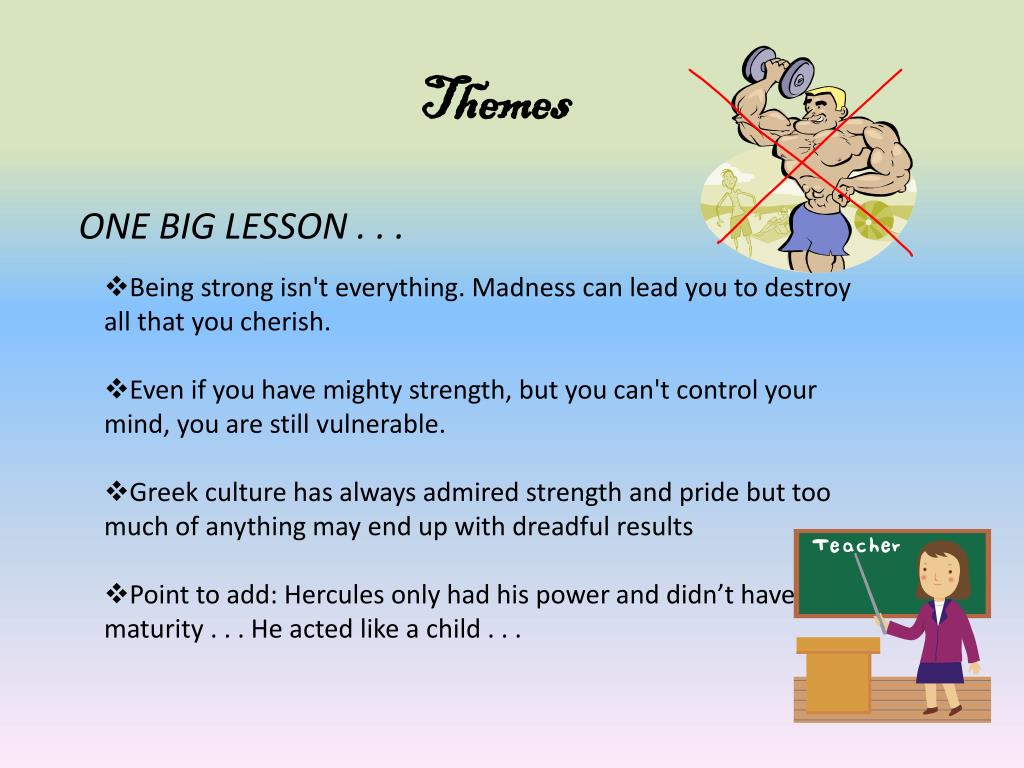 Themes

ONE BIG LESSON . . .

❖Being strong isn't everything. Madness can lead you to destroy all that you cherish.

❖Even if you have mighty strength, but you can't control your mind, you are still vulnerable.

❖Greek culture has always admired strength and pride but too much of anything may end up with dreadful results

❖Point to add: Hercules only had his power and didn’t have maturity . . . He acted like a child . . .

Teacher